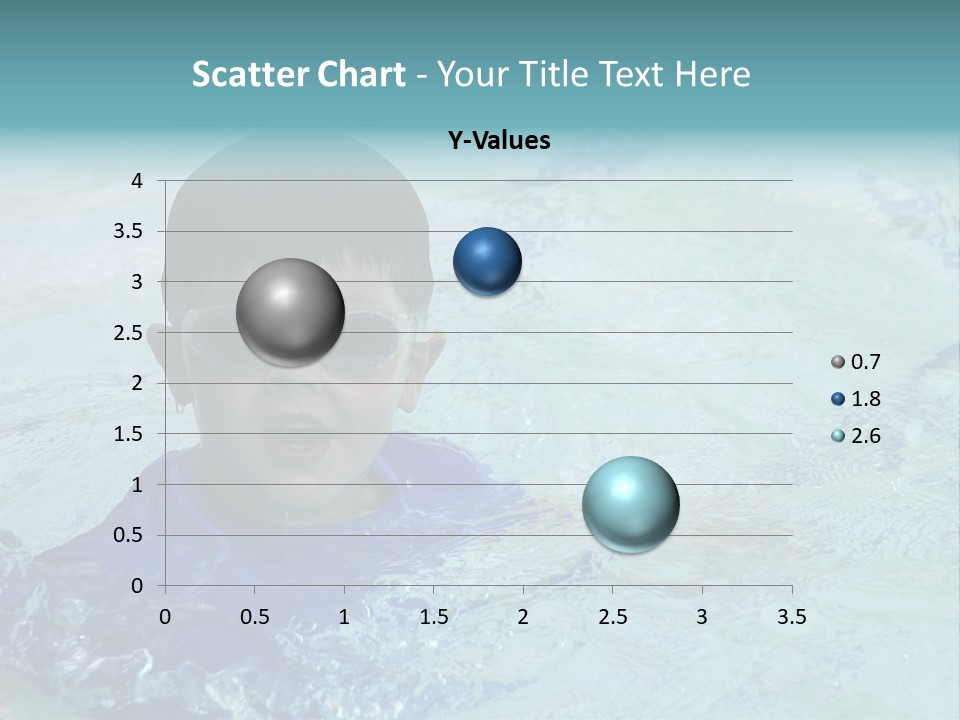 Scatter Chart - Your Title Text Here

Y-Values

4
3.5
3
2.5
2
1.5
1
0.5
0

0 0.5 1 1.5 2 2.5 3 3.5

0.7
1.8
2.6